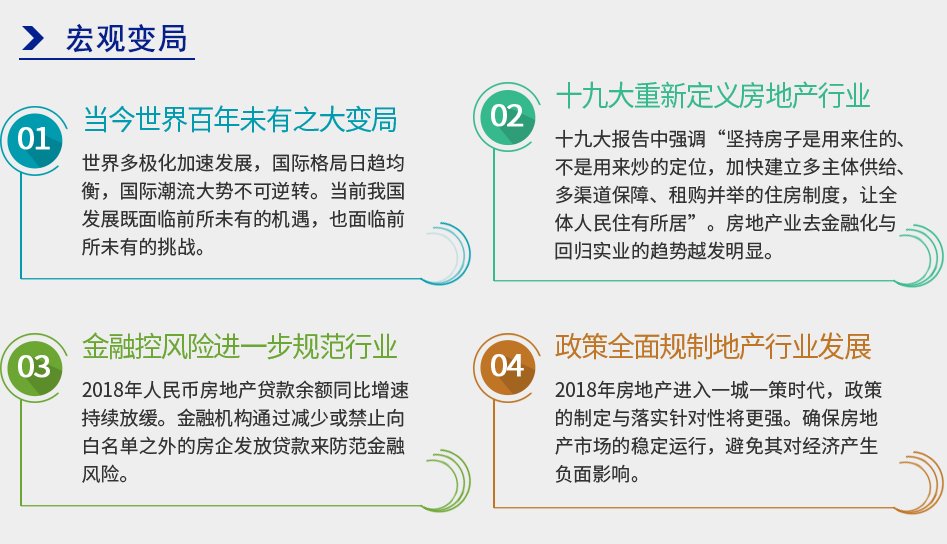 宏观变局

01 当今世界百年未有之大变局

世界多极化加速发展，国际格局日趋均衡，国际潮流大势不可逆转。当前我国发展既面临前所未有的机遇，也面临前所未有的挑战。

02 十九大重新定义房地产行业

十九大报告中强调“坚持房子是用来住的、不是用来炒的定位，加快建立多主体供给、多渠道保障、租购并举的住房制度，让全体人民住有所居”。房地产业去金融化与回归实业的趋势越发明显。

03 金融控风险进一步规范行业

2018年人民币房地产贷款余额同比增速持续放缓。金融机构通过减少或禁止向白名单之外的房企发放贷款来防范金融风险。

04 政策全面规制地产行业发展

2018年房地产进入一城一策时代，政策的制定与落实针对性将更强。确保房地产市场的稳定运行，避免其对经济产生负面影响。